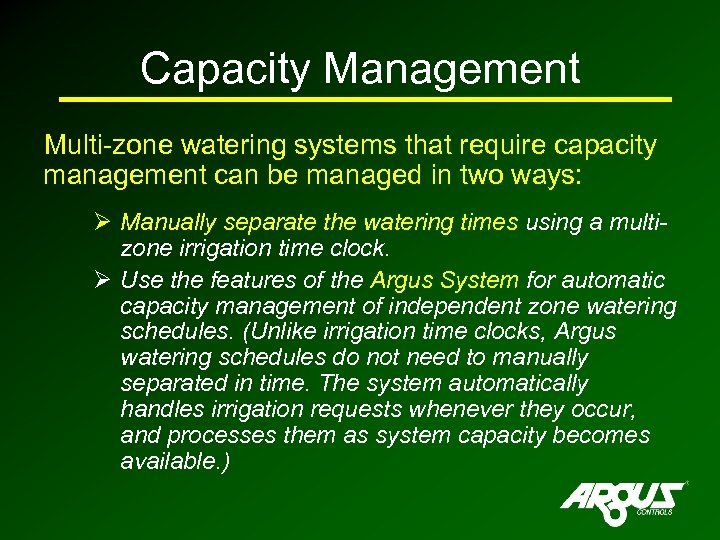 Capacity Management

Multi-zone watering systems that require capacity management can be managed in two ways:

➢ Manually separate the watering times using a multi-zone irrigation time clock.

➢ Use the features of the Argus System for automatic capacity management of independent zone watering schedules. (Unlike irrigation time clocks, Argus watering schedules do not need to manually separated in time. The system automatically handles irrigation requests whenever they occur, and processes them as system capacity becomes available.)

ARGUS CONTROLS